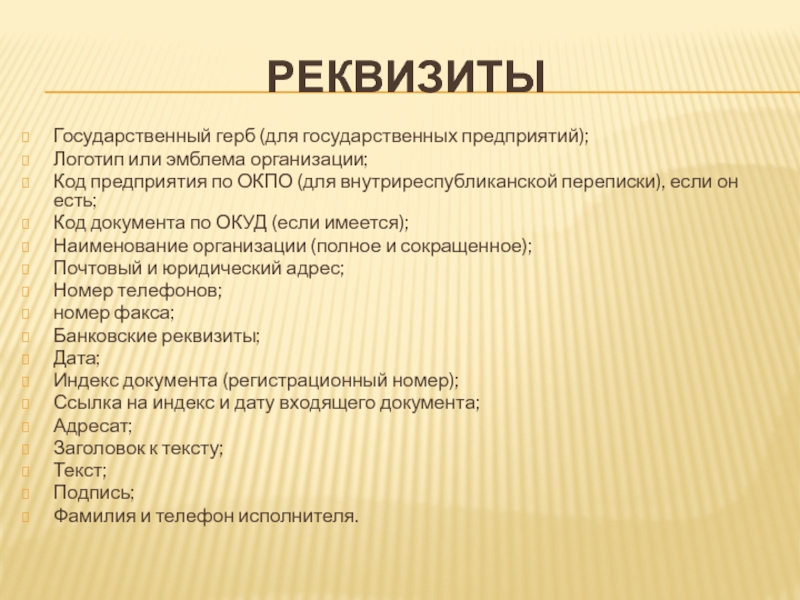 РЕКВИЗИТЫ

Государственный герб (для государственных предприятий);
Логотип или эмблема организации;
Код предприятия по ОКПО (для внутриреспубликанской переписки), если он есть;
Код документа по ОКУД (если имеется);
Наименование организации (полное и сокращенное);
Почтовый и юридический адрес;
Номер телефонов;
номер факса;
Банковские реквизиты;
Дата;
Индекс документа (регистрационный номер);
Ссылка на индекс и дату входящего документа;
Адресат;
Заголовок к тексту;
Текст;
Подпись;
Фамилия и телефон исполнителя.